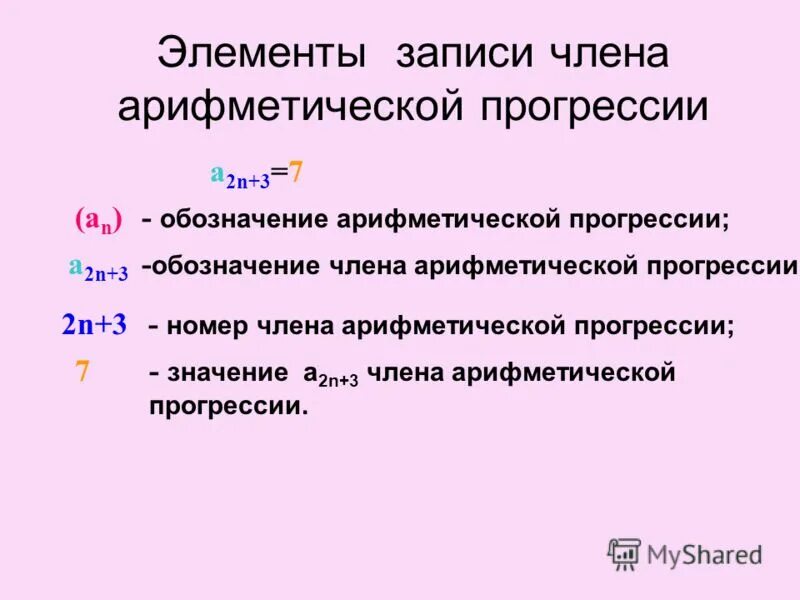 Элементы записи члена арифметической прогрессии

$a_{2n+3}=7$

$(a_n)$ - обозначение арифметической прогрессии;

$a_{2n+3}$ -обозначение члена арифметической прогрессии

$2n+3$ - номер члена арифметической прогрессии;

$7$ - значение $a_{2n+3}$ члена арифметической прогрессии.

MyShared